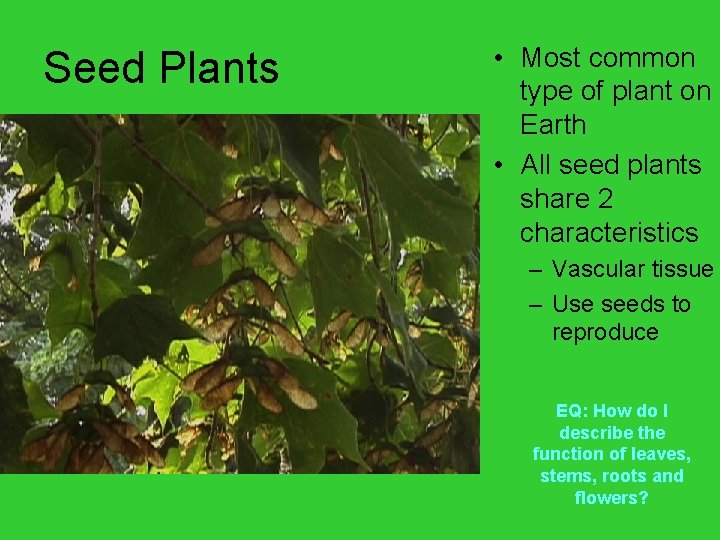 Seed Plants

• Most common type of plant on Earth
• All seed plants share 2 characteristics
– Vascular tissue
– Use seeds to reproduce

EQ: How do I describe the function of leaves, stems, roots and flowers?